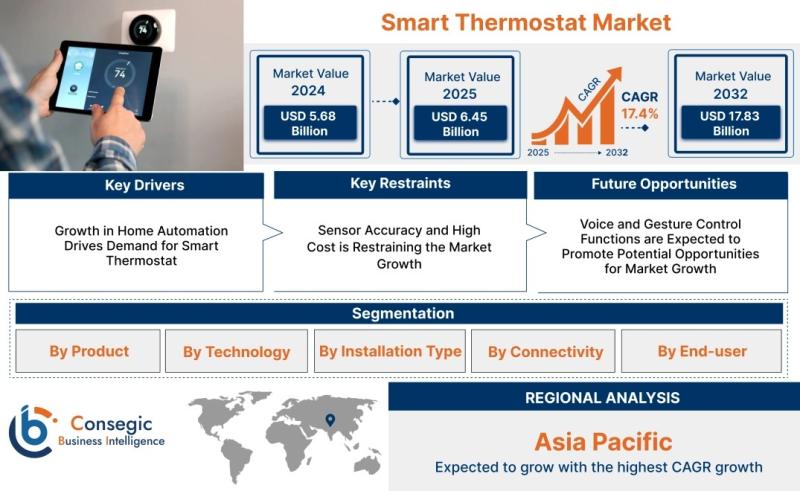 74

74

Smart Thermostat Market

Market Value
2024
USD 5.68 Billion

Market Value
2025
USD 6.45 Billion

CAGR

CAGR
17.4%

2025 2032

Market Value
2032
USD 17.83 Billion

Key Drivers

Growth in Home Automation Drives Demand for Smart Thermostat

Key Restraints

Sensor Accuracy and High Cost is Restraining the Market Growth

Future Opportunities

Voice and Gesture Control Functions are Expected to Promote Potential Opportunities for Market Growth

Segmentation

By Product

By Technology

By Installation Type

By Connectivity

By End-user

Consegic
Business Intelligence

REGIONAL ANALYSIS

Asia Pacific

Expected to grow with the highest CAGR growth